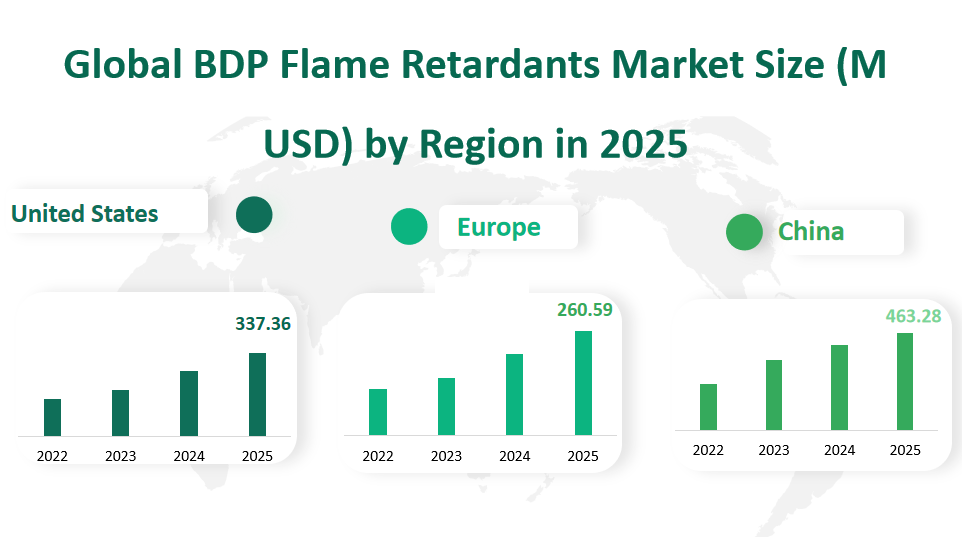 Global BDP Flame Retardants Market Size (M USD) by Region in 2025

United States

Europe

China

337.36

2022 2023 2024 2025

260.59

2022 2023 2024 2025

463.28

2022 2023 2024 2025